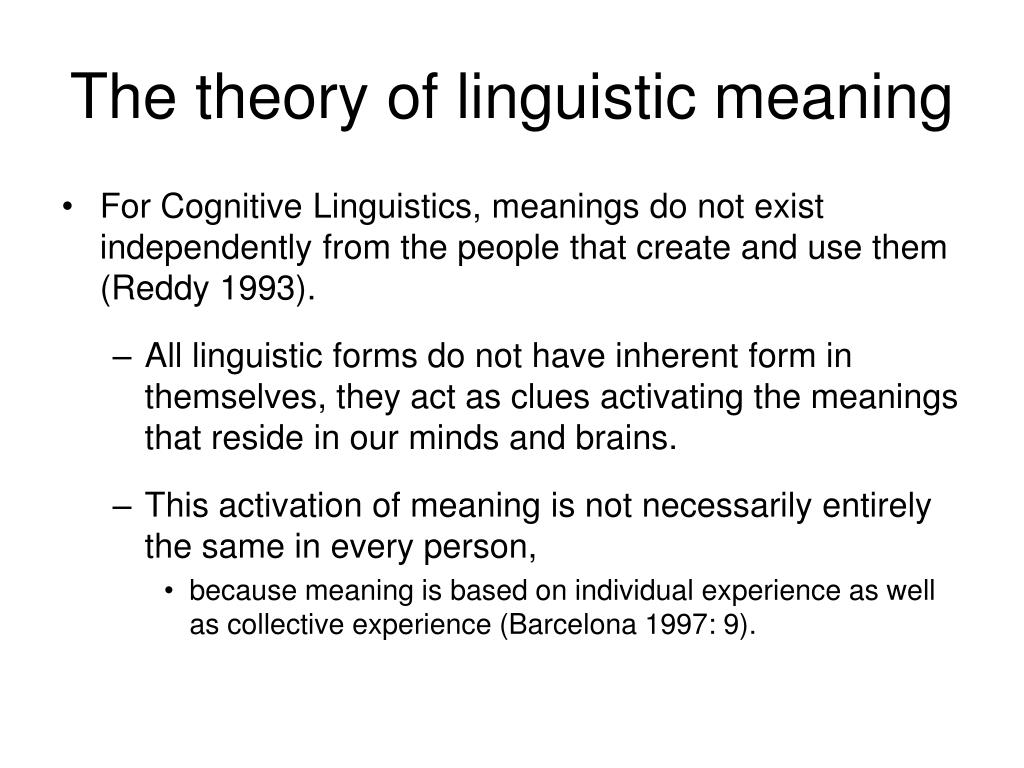 The theory of linguistic meaning

• For Cognitive Linguistics, meanings do not exist independently from the people that create and use them (Reddy 1993).

– All linguistic forms do not have inherent form in themselves, they act as clues activating the meanings that reside in our minds and brains.

– This activation of meaning is not necessarily entirely the same in every person,

• because meaning is based on individual experience as well as collective experience (Barcelona 1997: 9).